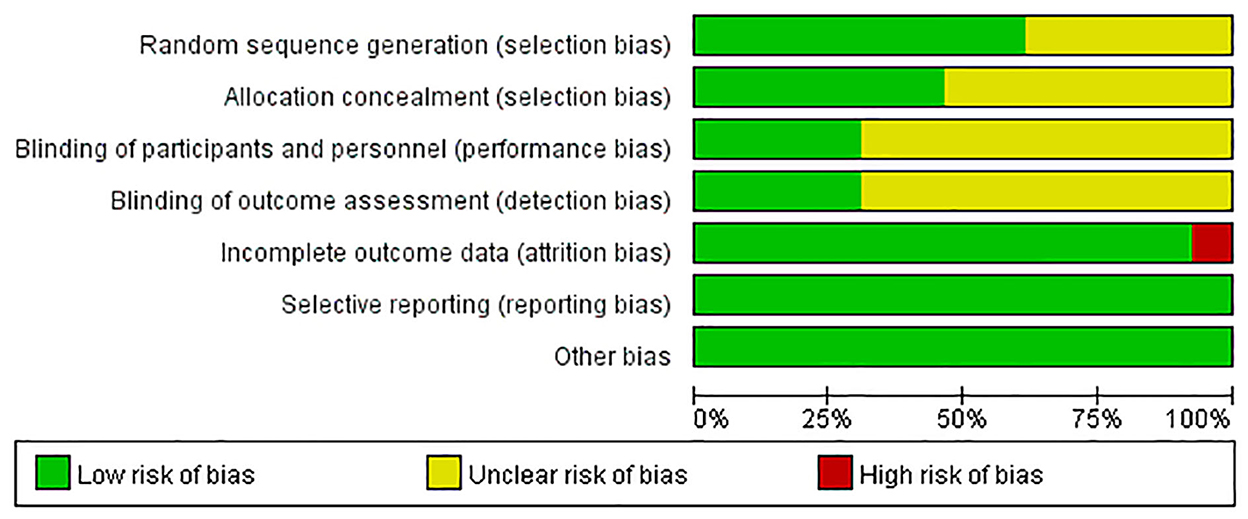 Random sequence generation (selection bias)
Allocation concealment (selection bias)
Blinding of participants and personnel (performance bias)
Blinding of outcome assessment (detection bias)
Incomplete outcome data (attrition bias)
Selective reporting (reporting bias)
Other bias

0% 25% 50% 75% 100%

Low risk of bias
Unclear risk of bias
High risk of bias